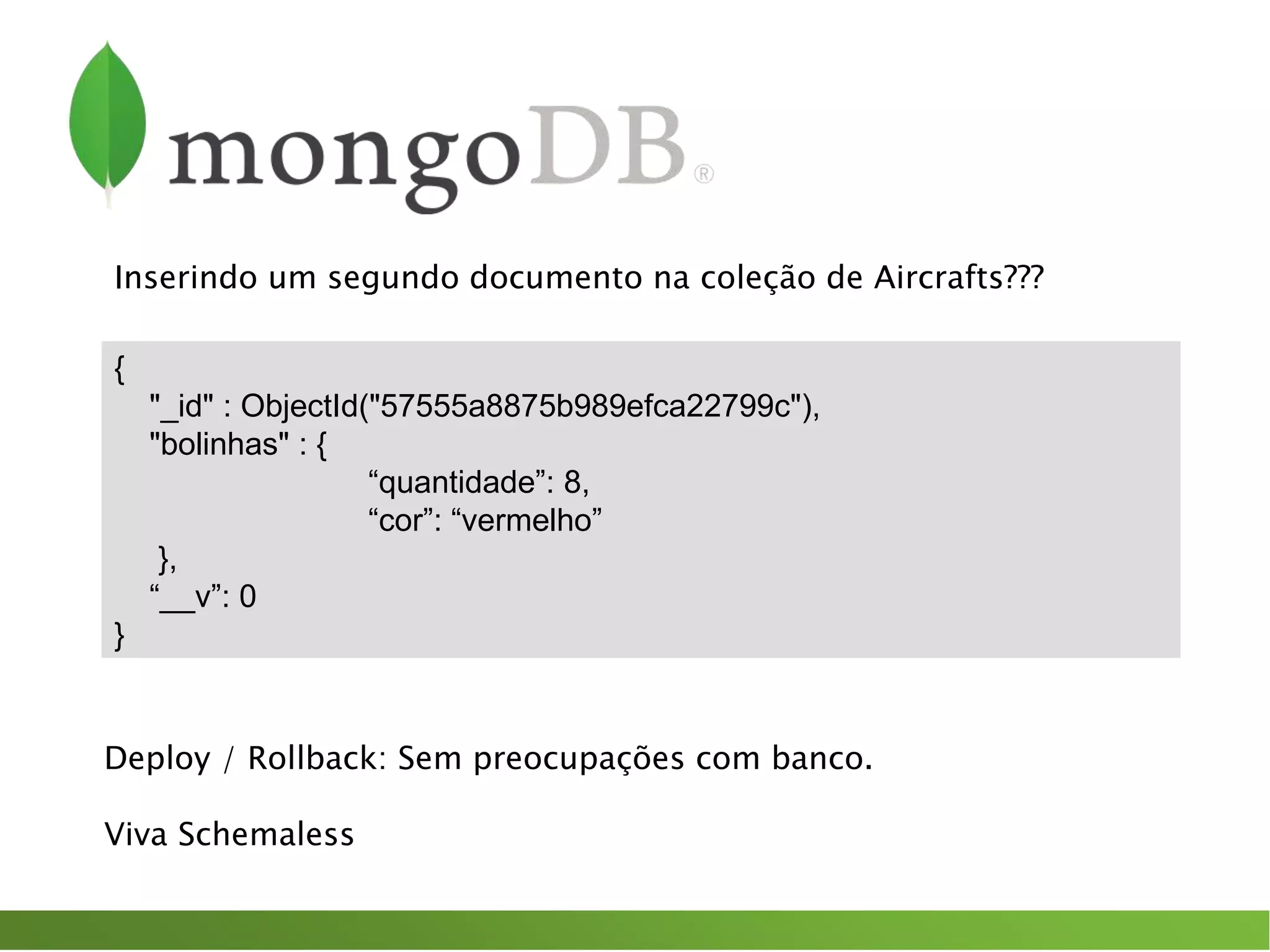 mongoDB®

Inserindo um segundo documento na coleção de Aircrafts???

{
"_id" : ObjectId("57555a8875b989efca22799c"),
"bolinhas" : {
“quantidade”: 8,
“cor”: “vermelho”
},
“__v”: 0
}

Deploy / Rollback: Sem preocupações com banco.

Viva Schemaless